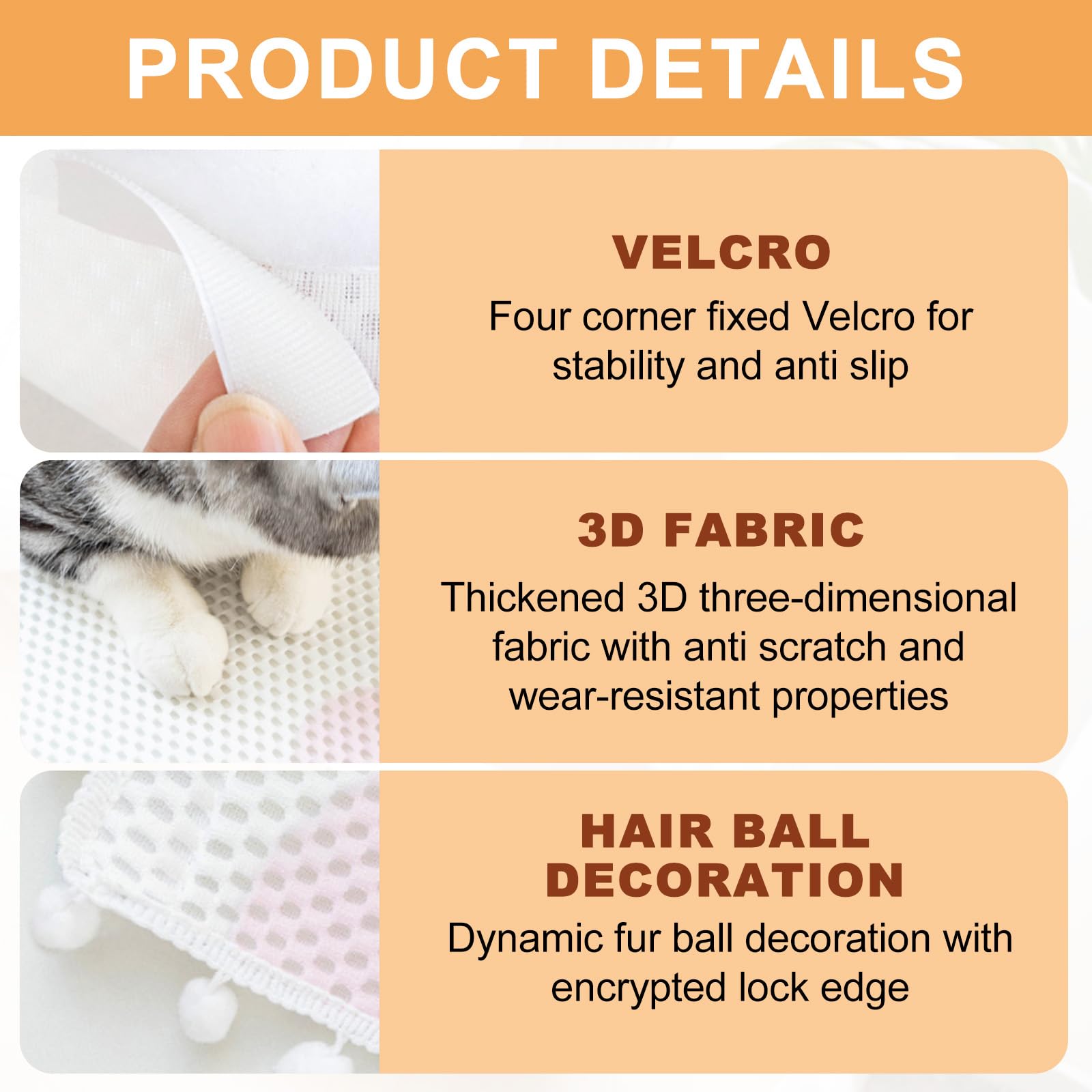 PRODUCT DETAILS

VELCRO

Four corner fixed Velcro for stability and anti slip

3D FABRIC

Thickened 3D three-dimensional fabric with anti scratch and wear-resistant properties

HAIR BALL DECORATION

Dynamic fur ball decoration with encrypted lock edge